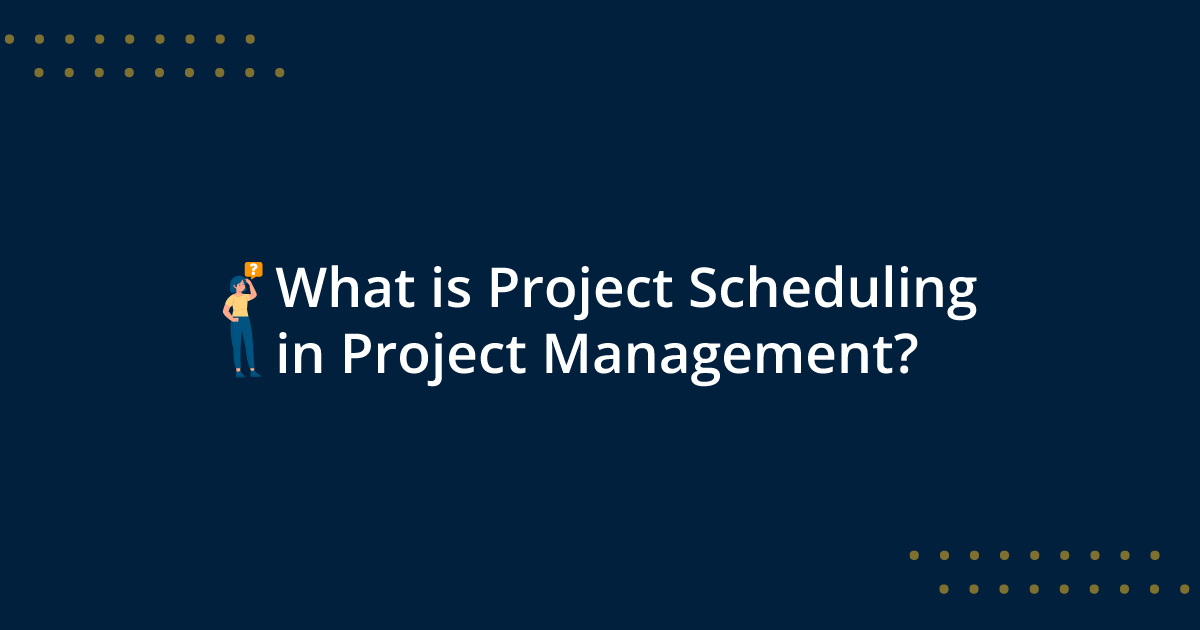 What is Project Scheduling in Project Management?